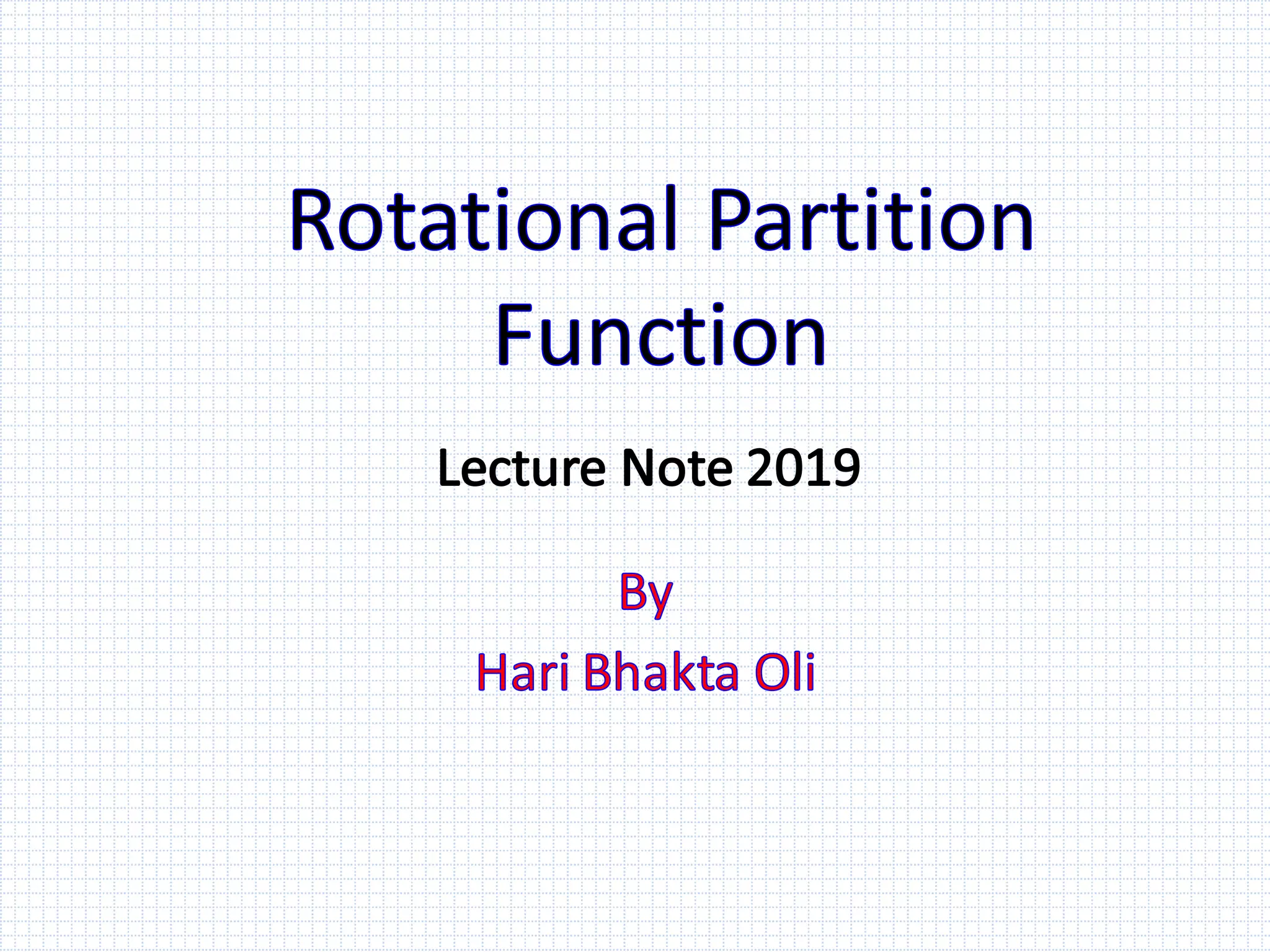 Rotational Partition Function

Lecture Note 2019

By

Hari Bhakta Oli